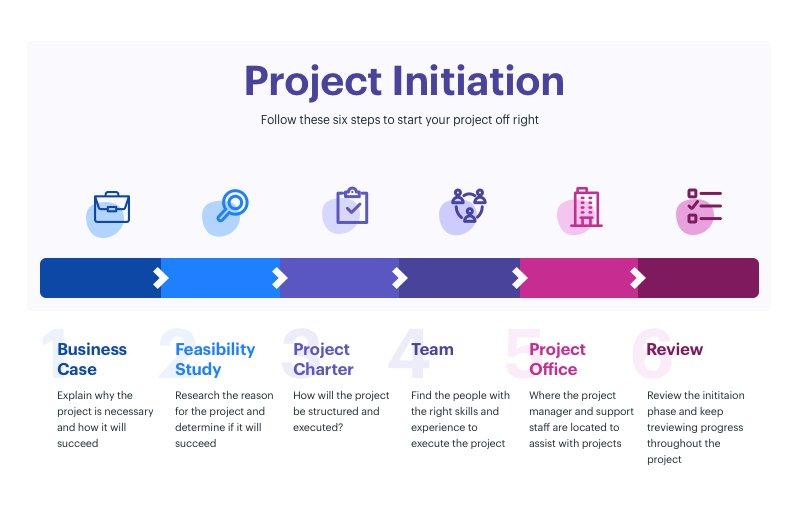 Project Initiation

Follow these six steps to start your project off right

1 Business Case

Explain why the project is necessary and how it will succeed

2 Feasibility Study

Research the reason for the project and determine if it will succeed

3 Project Charter

How will the project be structured and executed?

4 Team

Find the people with the right skills and experience to execute the project

5 Project Office

Where the project manager and support staff are located to assist with projects

6 Review

Review the inititaion phase and keep treviewing progress throughout the project